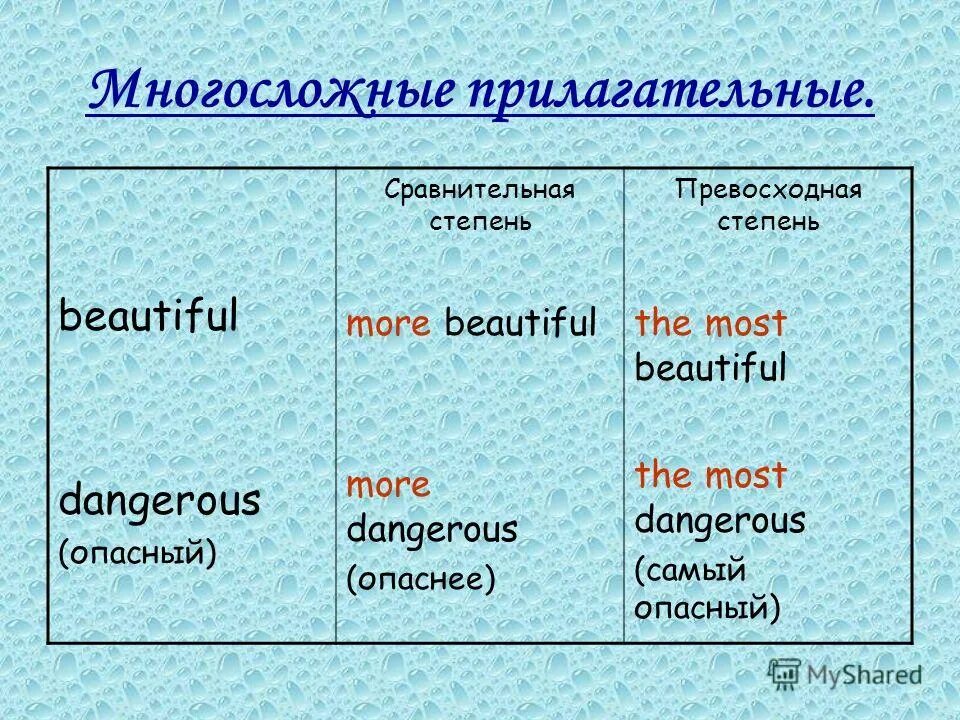 Многосложные прилагательные.

| | Сравнительная степень | Превосходная степень |
|---|---|---|
| beautiful | more beautiful | the most beautiful |
| dangerous (опасный) | more dangerous (опаснее) | the most dangerous (самый опасный) |

MyShared